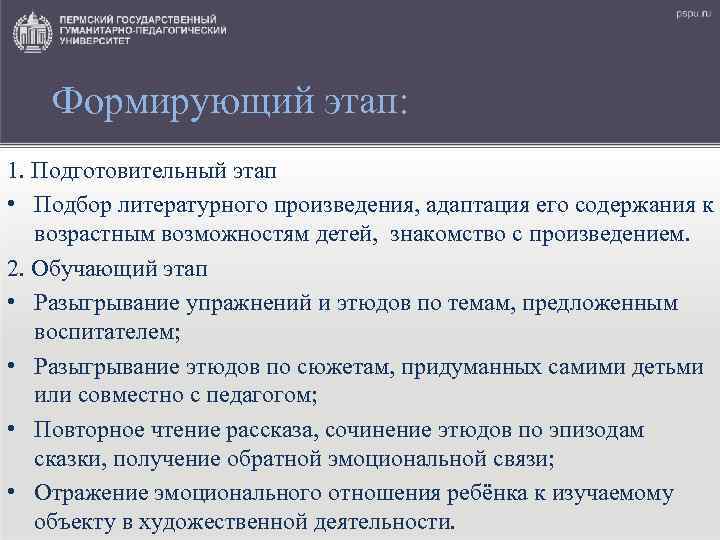 ПЕРМСКИЙ ГОСУДАРСТВЕННЫЙ ГУМАНИТАРНО-ПЕДАГОГИЧЕСКИЙ УНИВЕРСИТЕТ

pspu.ru

Формирующий этап:

1. Подготовительный этап

• Подбор литературного произведения, адаптация его содержания к возрастным возможностям детей, знакомство с произведением.

2. Обучающий этап

• Разыгрывание упражнений и этюдов по темам, предложенным воспитателем;

• Разыгрывание этюдов по сюжетам, придуманных самими детьми или совместно с педагогом;

• Повторное чтение рассказа, сочинение этюдов по эпизодам сказки, получение обратной эмоциональной связи;

• Отражение эмоционального отношения ребёнка к изучаемому объекту в художественной деятельности.